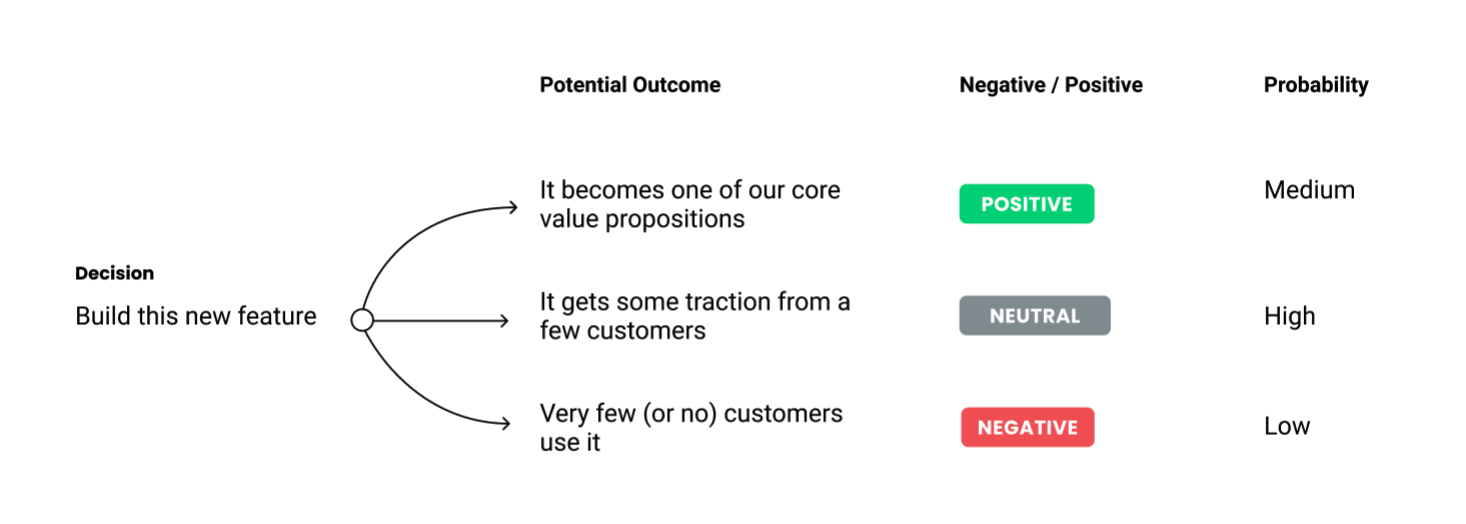 Decision
Build this new feature

| Potential Outcome | Negative / Positive | Probability |
|---|---|---|
| It becomes one of our core value propositions | POSITIVE | Medium |
| It gets some traction from a few customers | NEUTRAL | High |
| Very few (or no) customers use it | NEGATIVE | Low |